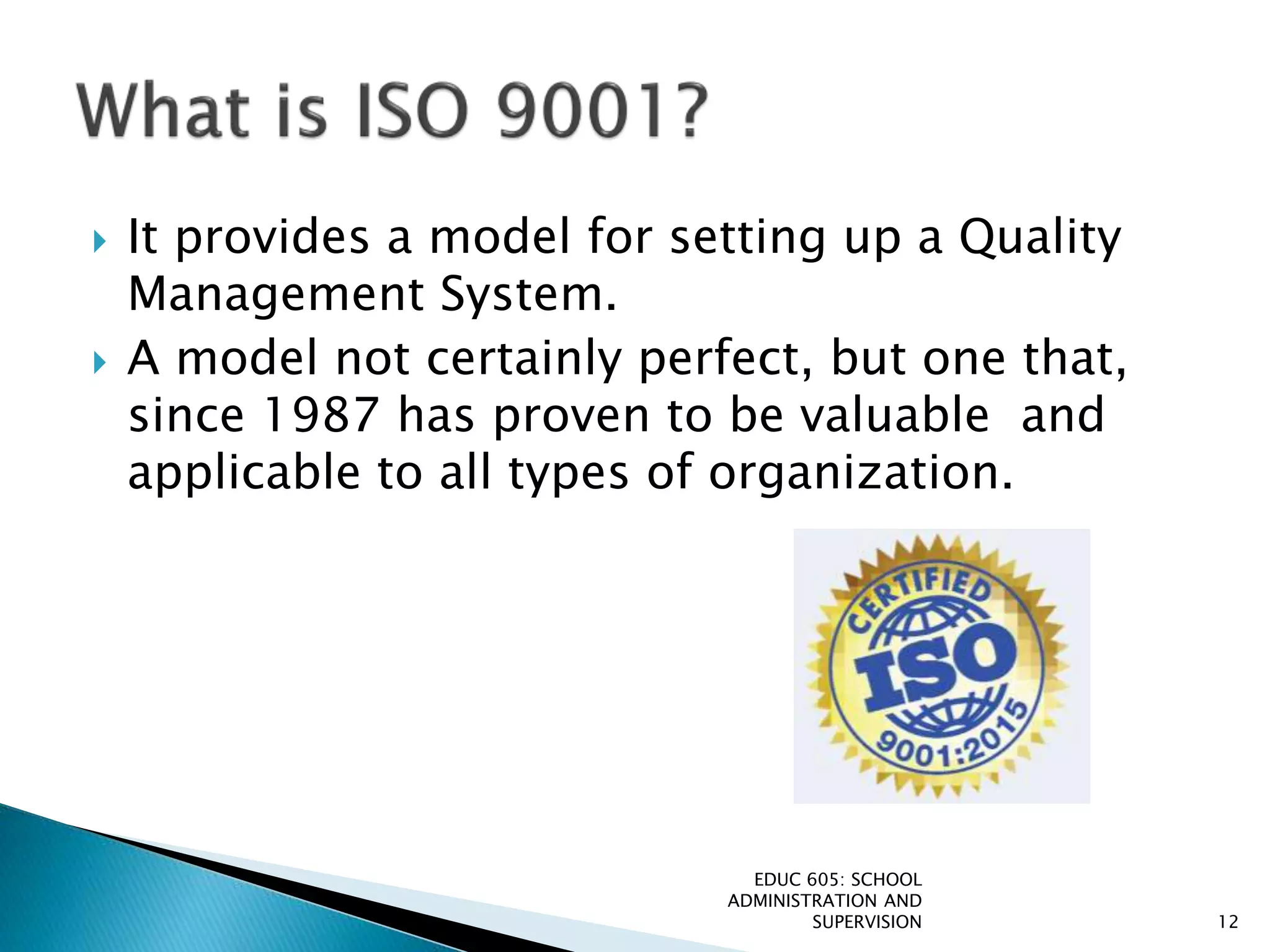 What is ISO 9001?

It provides a model for setting up a Quality Management System.

A model not certainly perfect, but one that, since 1987 has proven to be valuable and applicable to all types of organization.

CERTIFIED
ISO
9001:2015

EDUC 605: SCHOOL ADMINISTRATION AND SUPERVISION

12